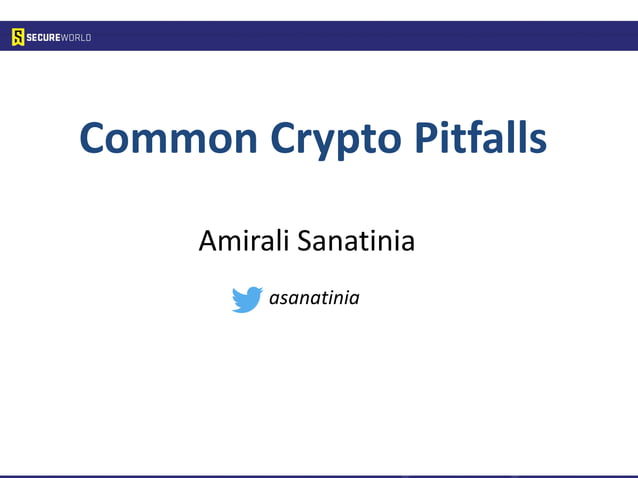 SECUREWORLD

Common Crypto Pitfalls

Amirali Sanatinia

asanatinia